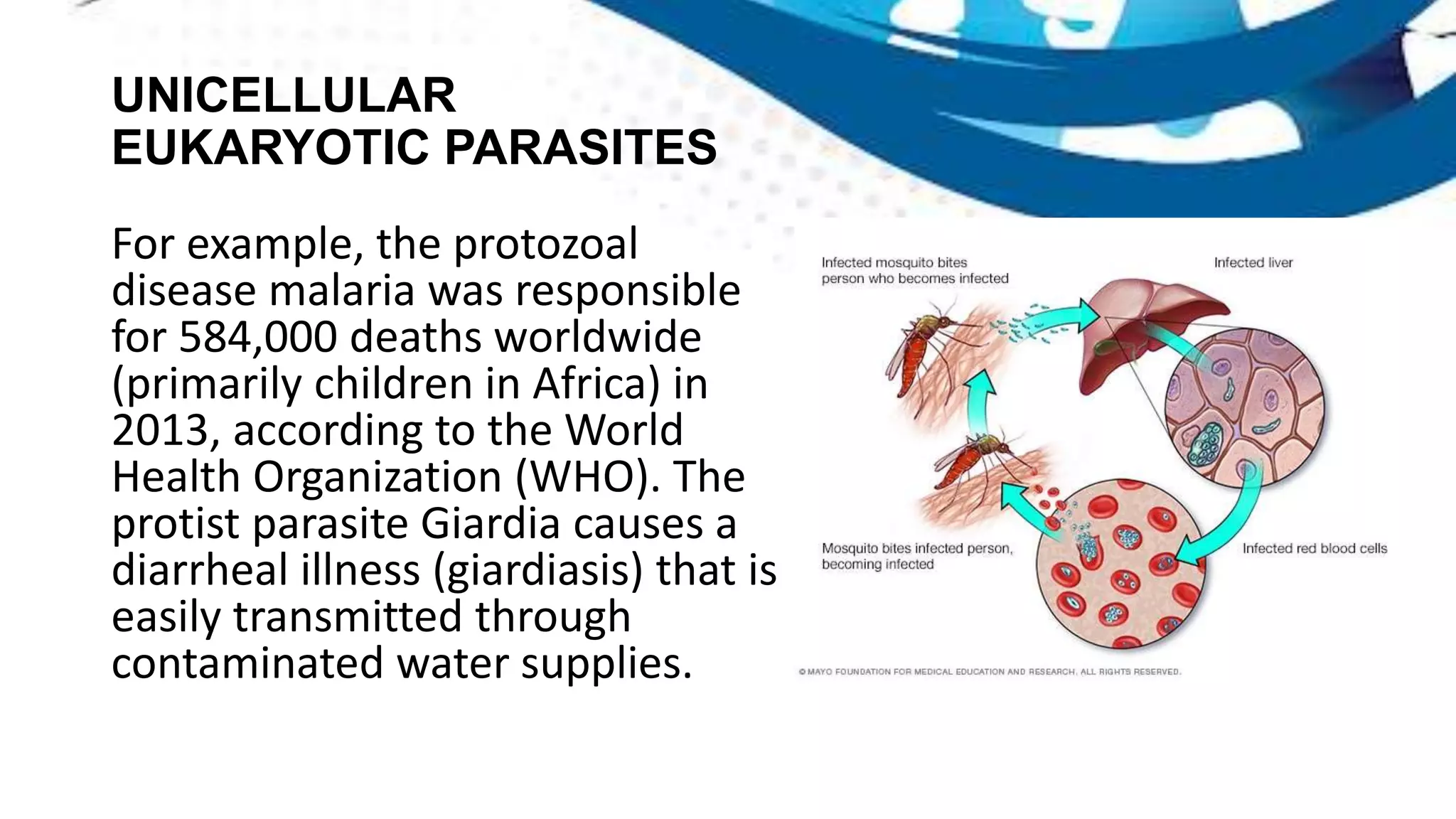 UNICELLULAR EUKARYOTIC PARASITES

For example, the protozoal disease malaria was responsible for 584,000 deaths worldwide (primarily children in Africa) in 2013, according to the World Health Organization (WHO). The protist parasite Giardia causes a diarrheal illness (giardiasis) that is easily transmitted through contaminated water supplies.

Infected mosquito bites person who becomes infected

Infected liver

Mosquito bites infected person, becoming infected

Infected red blood cells

© MAYO FOUNDATION FOR MEDICAL EDUCATION AND RESEARCH. ALL RIGHTS RESERVED.